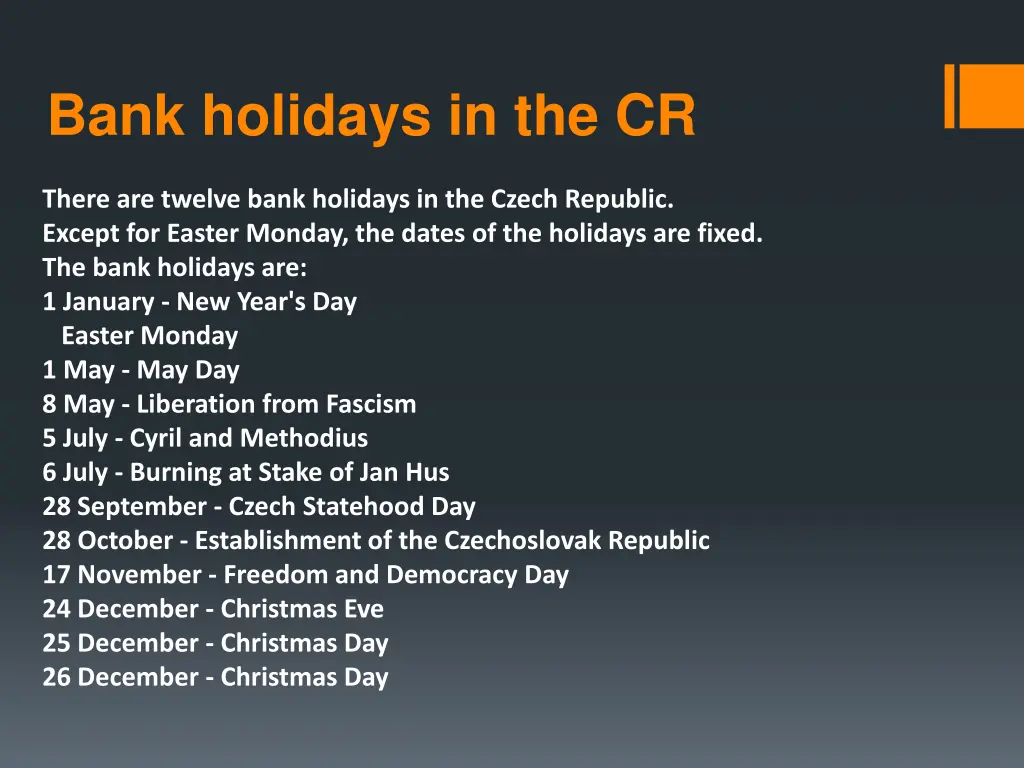 Bank holidays in the CR

There are twelve bank holidays in the Czech Republic.
Except for Easter Monday, the dates of the holidays are fixed.
The bank holidays are:
1 January - New Year's Day
Easter Monday
1 May - May Day
8 May - Liberation from Fascism
5 July - Cyril and Methodius
6 July - Burning at Stake of Jan Hus
28 September - Czech Statehood Day
28 October - Establishment of the Czechoslovak Republic
17 November - Freedom and Democracy Day
24 December - Christmas Eve
25 December - Christmas Day
26 December - Christmas Day